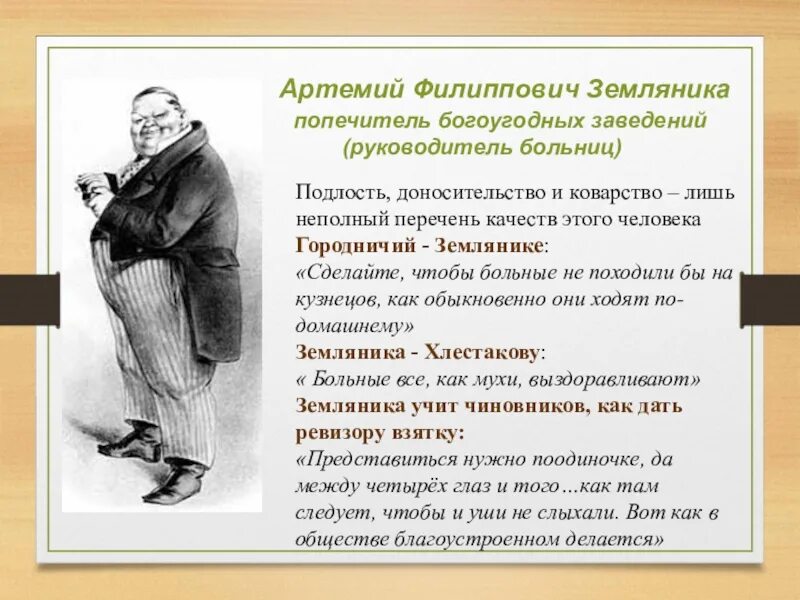 Артемий Филиппович Земляника
попечитель богоугодных заведений
(руководитель больниц)

Подлость, доносительство и коварство – лишь неполный перечень качеств этого человека
Городничий - Землянике:
«Сделайте, чтобы больные не походили бы на кузнецов, как обыкновенно они ходят по-домашнему»
Земляника - Хлестакову:
« Больные все, как мухи, выздоравливают»
Земляника учит чиновников, как дать ревизору взятку:
«Представиться нужно поодиночке, да между четырёх глаз и того…как там следует, чтобы и уши не слыхали. Вот как в обществе благоустроенном делается»